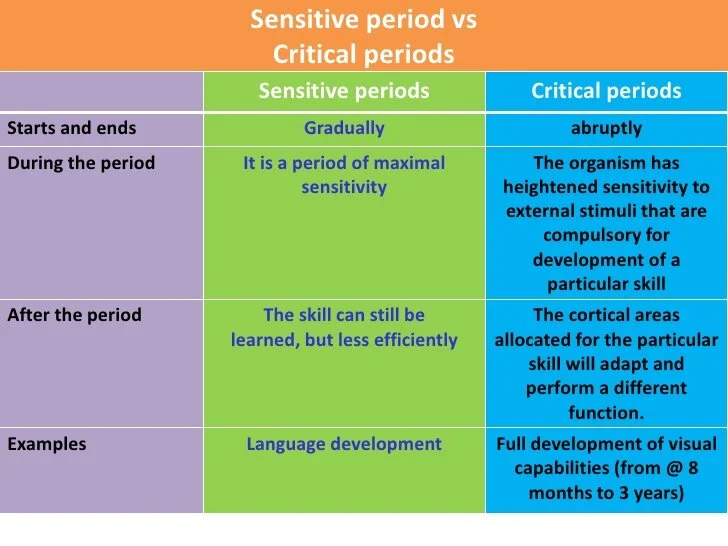 Sensitive period vs
Critical periods

| | Sensitive periods | Critical periods |
|---|---|---|
| Starts and ends | Gradually | abruptly |
| During the period | It is a period of maximal sensitivity | The organism has heightened sensitivity to external stimuli that are compulsory for development of a particular skill |
| After the period | The skill can still be learned, but less efficiently | The cortical areas allocated for the particular skill will adapt and perform a different function. |
| Examples | Language development | Full development of visual capabilities (from @ 8 months to 3 years) |